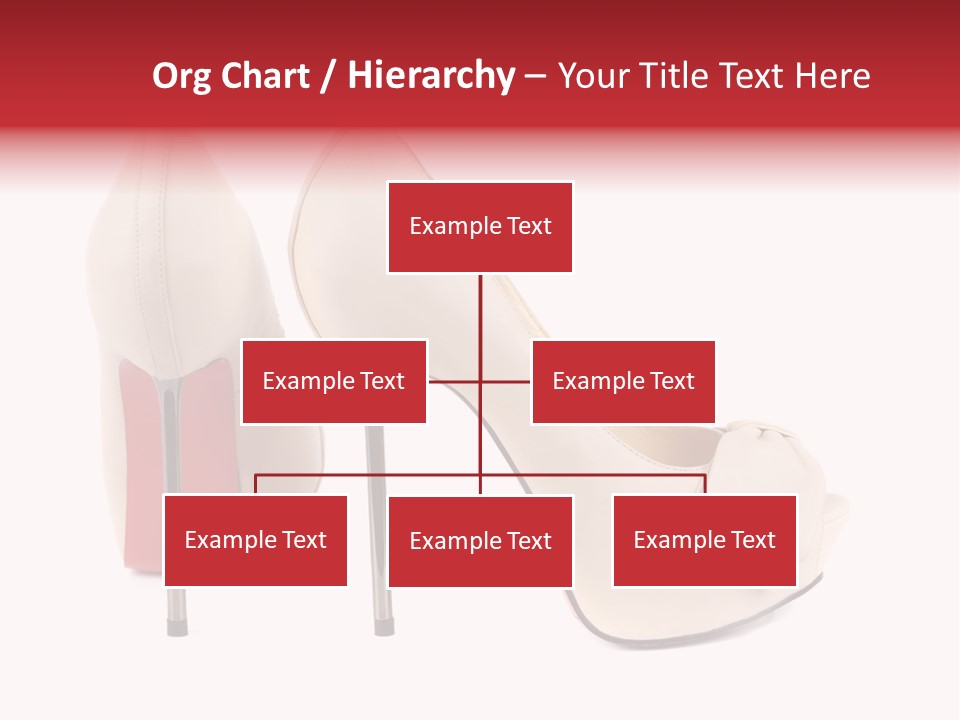 Org Chart / Hierarchy – Your Title Text Here

Example Text

Example Text

Example Text

Example Text

Example Text

Example Text